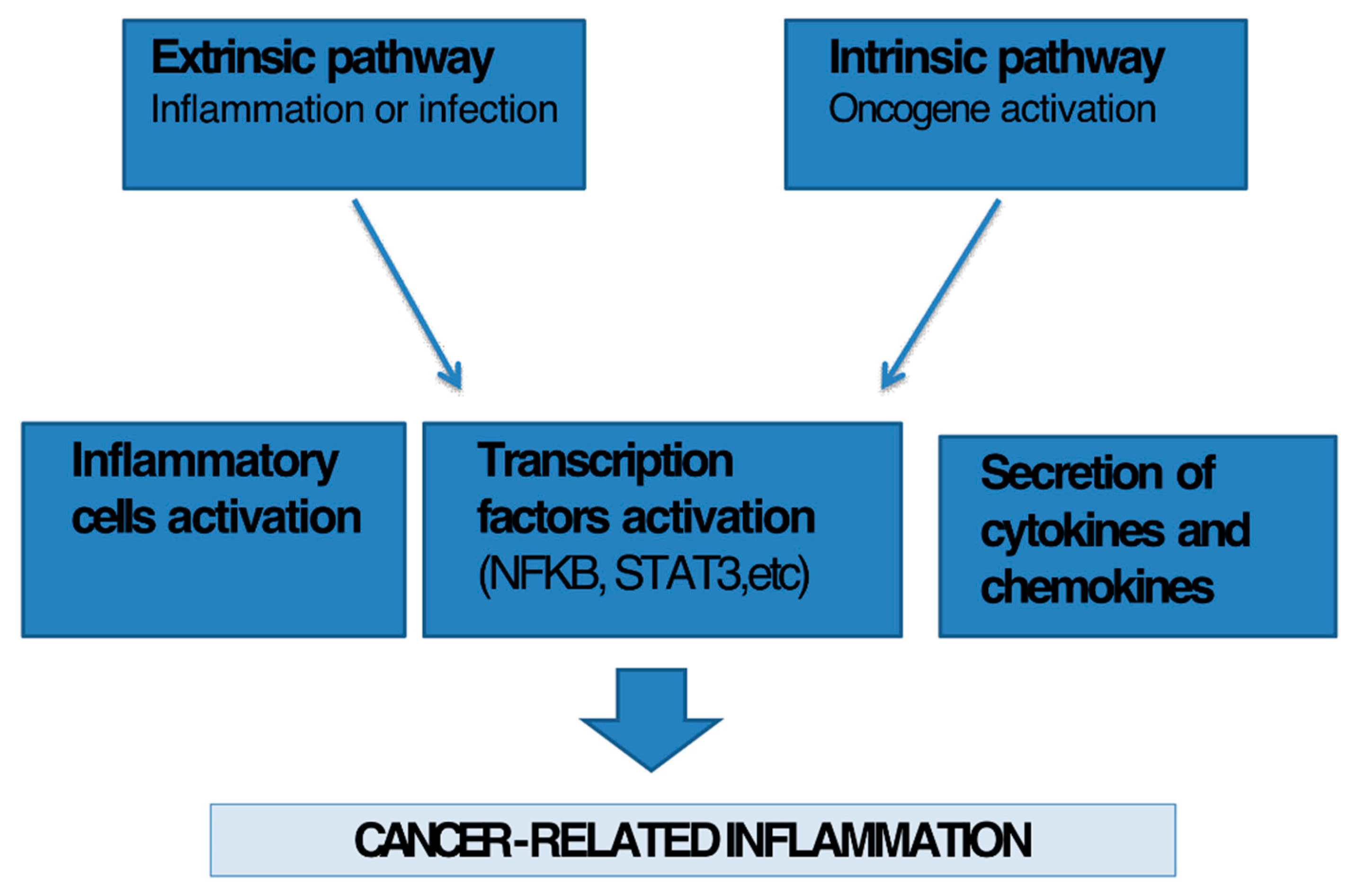 Extrinsic pathway
Inflammation or infection

Intrinsic pathway
Oncogene activation

Inflammatory cells activation

Transcription factors activation (NFKB, STAT3,etc)

Secretion of cytokines and chemokines

CANCER-RELATED INFLAMMATION